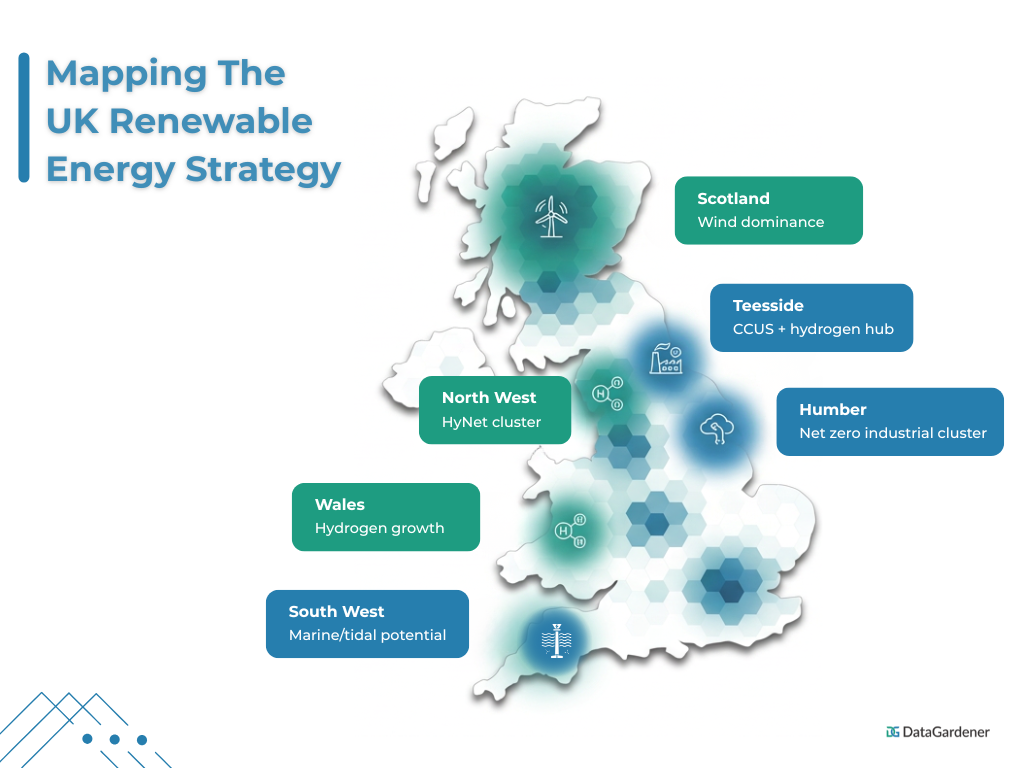 Mapping The UK Renewable Energy Strategy

Scotland
Wind dominance

Teesside
CCUS + hydrogen hub

North West
HyNet cluster

Humber
Net zero industrial cluster

Wales
Hydrogen growth

South West
Marine/tidal potential

DataGardener